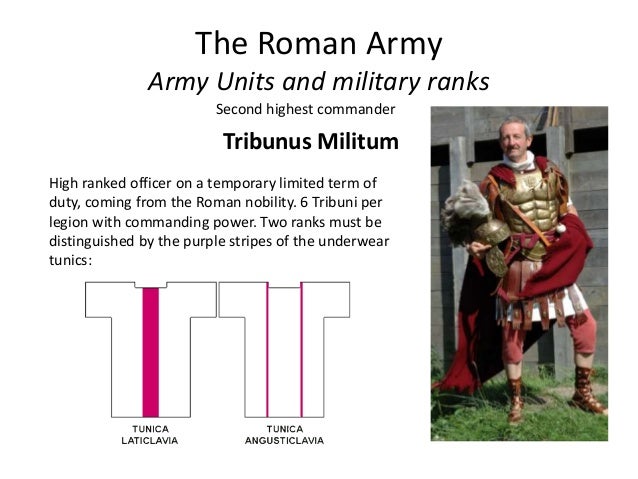 The Roman Army
Army Units and military ranks
Second highest commander
Tribunus Militum

High ranked officer on a temporary limited term of duty, coming from the Roman nobility. 6 Tribuni per legion with commanding power. Two ranks must be distinguished by the purple stripes of the underwear tunics:

TUNICA
LATICLAVIA

TUNICA
ANGUSTICLAVIA